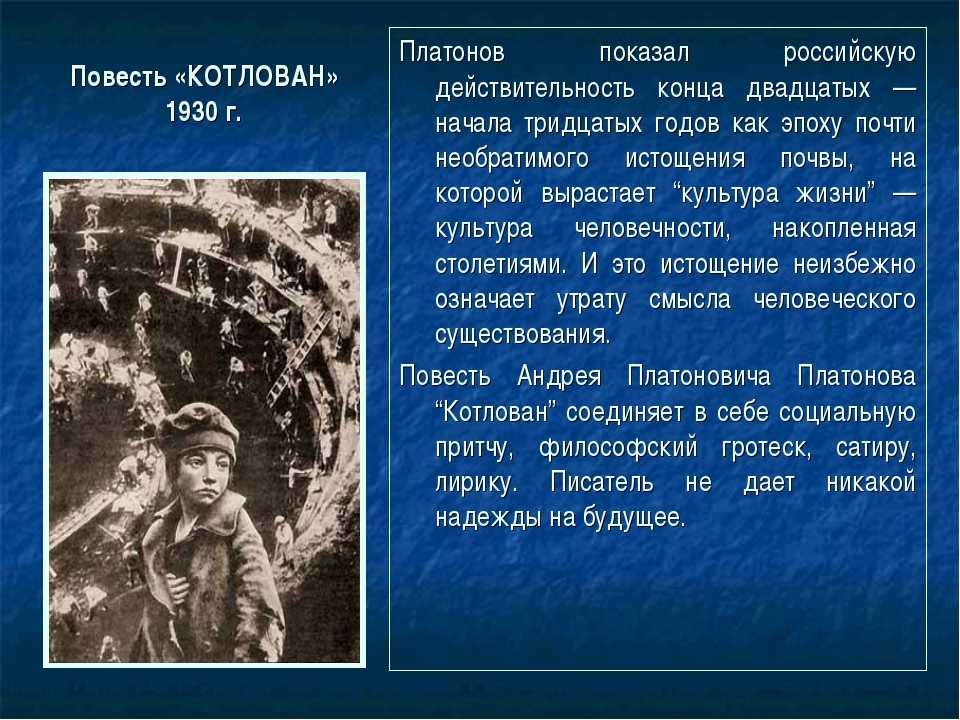 Повесть «КОТЛОВАН»
1930 г.

Платонов показал российскую действительность конца двадцатых — начала тридцатых годов как эпоху почти необратимого истощения почвы, на которой вырастает “культура жизни” — культура человечности, накопленная столетиями. И это истощение неизбежно означает утрату смысла человеческого существования.

Повесть Андрея Платоновича Платонова “Котлован” соединяет в себе социальную притчу, философский гротеск, сатиру, лирику. Писатель не дает никакой надежды на будущее.